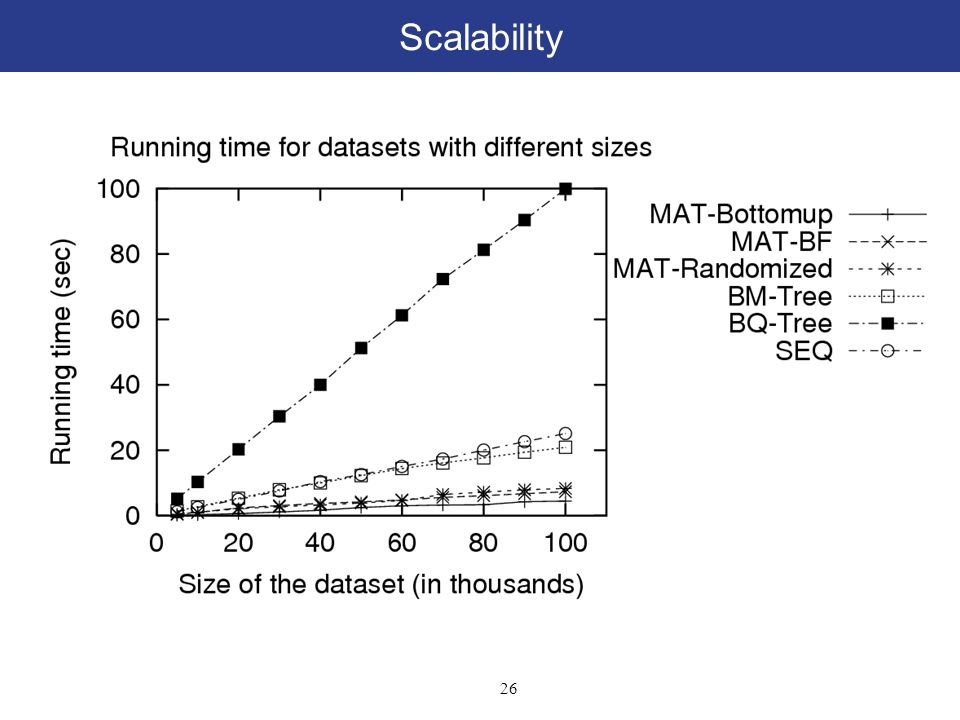 Scalability

Running time for datasets with different sizes

Running time (sec)

100
80
60
40
20
0

0 20 40 60 80 100

Size of the dataset (in thousands)

MAT-Bottomup
MAT-BF
MAT-Randomized
BM-Tree
BQ-Tree
SEQ

26